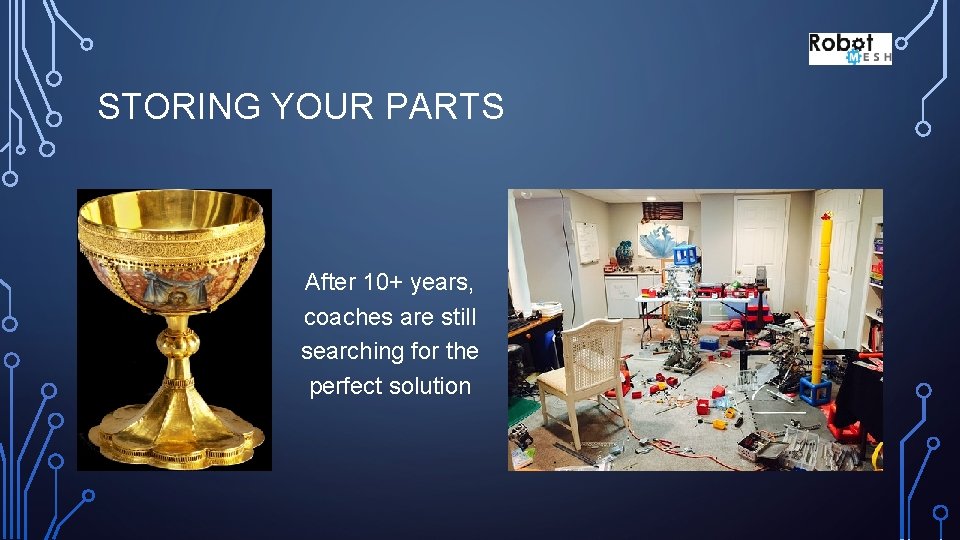 Robot MESH

STORING YOUR PARTS

After 10+ years, coaches are still searching for the perfect solution